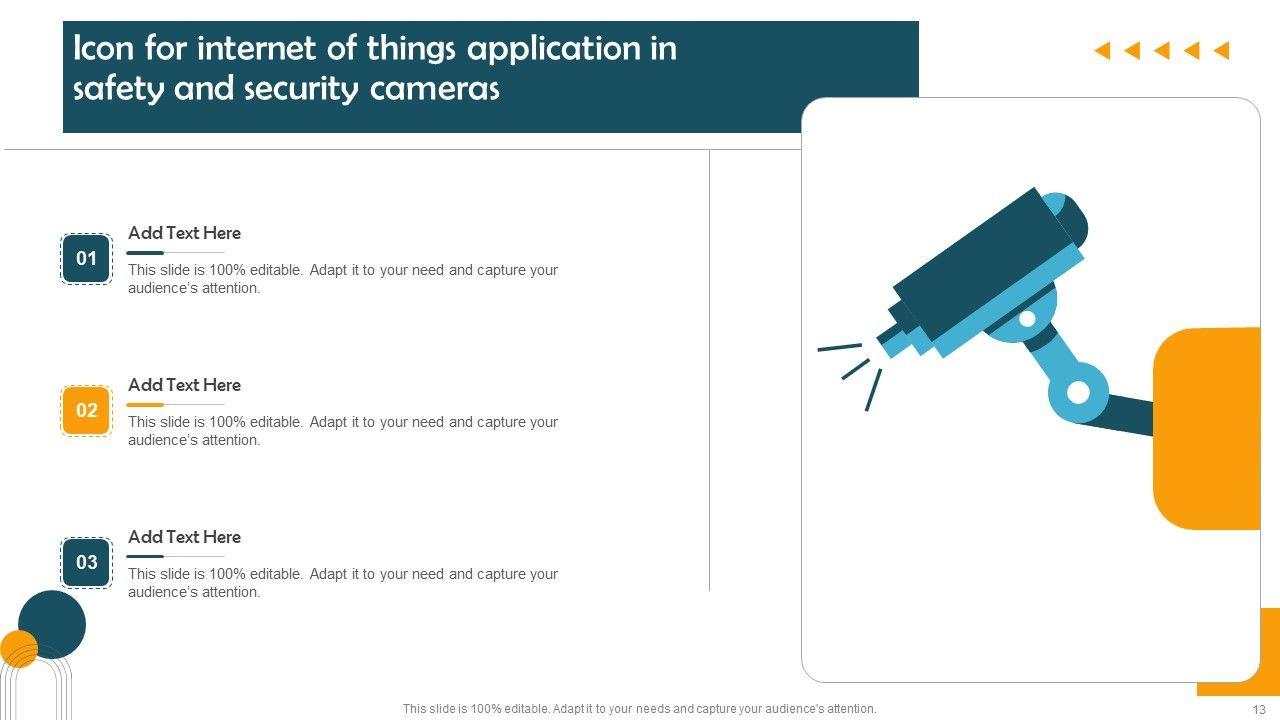 Icon for internet of things application in safety and security cameras

01
Add Text Here
This slide is 100% editable. Adapt it to your need and capture your audience's attention.

02
Add Text Here
This slide is 100% editable. Adapt it to your need and capture your audience's attention.

03
Add Text Here
This slide is 100% editable. Adapt it to your need and capture your audience's attention.

This slide is 100% editable. Adapt it to your needs and capture your audience's attention.

13